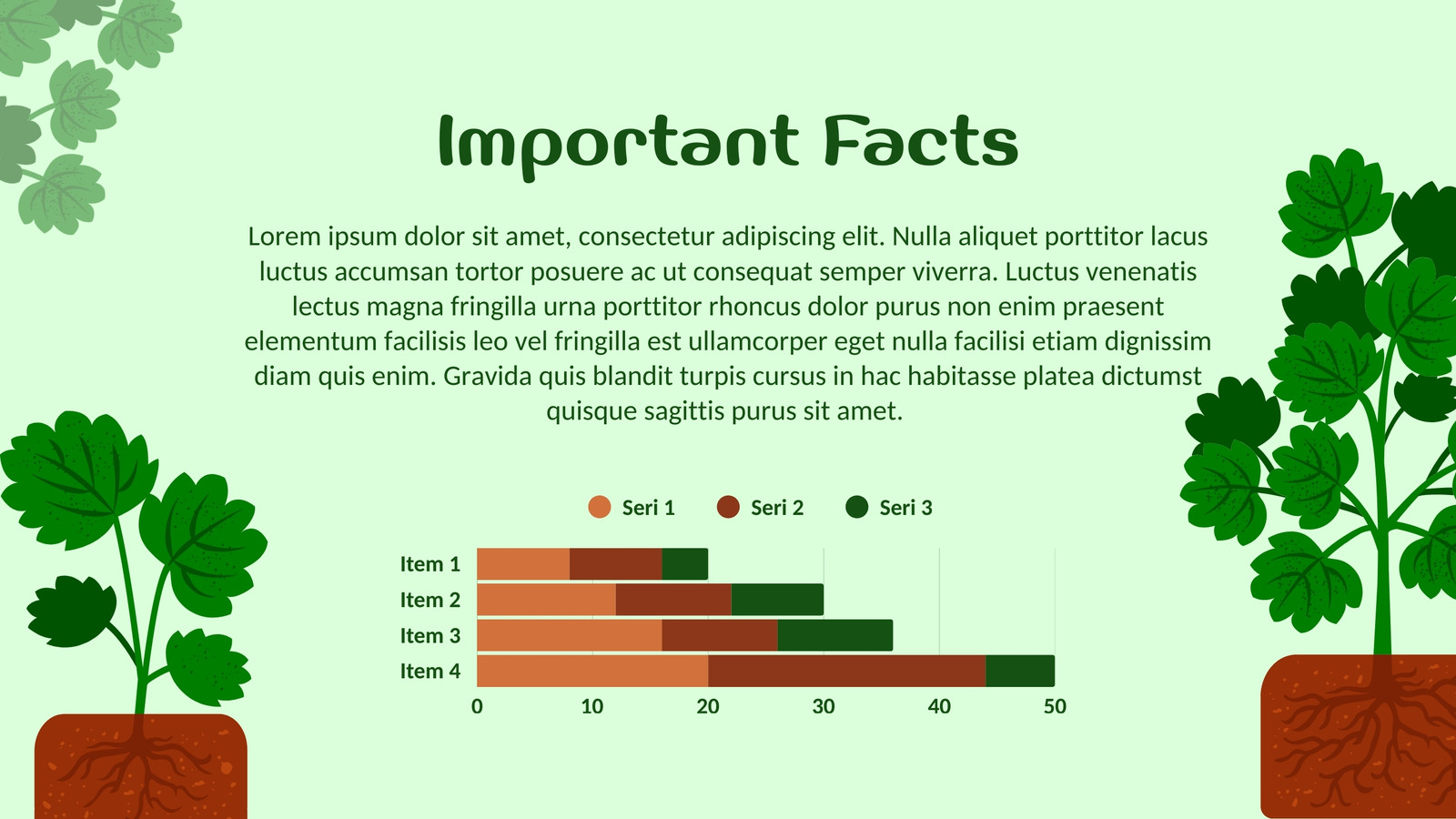 Important Facts

Lorem ipsum dolor sit amet, consectetur adipiscing elit. Nulla aliquet porttitor lacus luctus accumsan tortor posuere ac ut consequat semper viverra. Luctus venenatis lectus magna fringilla urna porttitor rhoncus dolor purus non enim praesent elementum facilisis leo vel fringilla est ullamcorper eget nulla facilisi etiam dignissim diam quis enim. Gravida quis blandit turpis cursus in hac habitasse platea dictumst quisque sagittis purus sit amet.

Seri 1 Seri 2 Seri 3

Item 1
Item 2
Item 3
Item 4

0 10 20 30 40 50